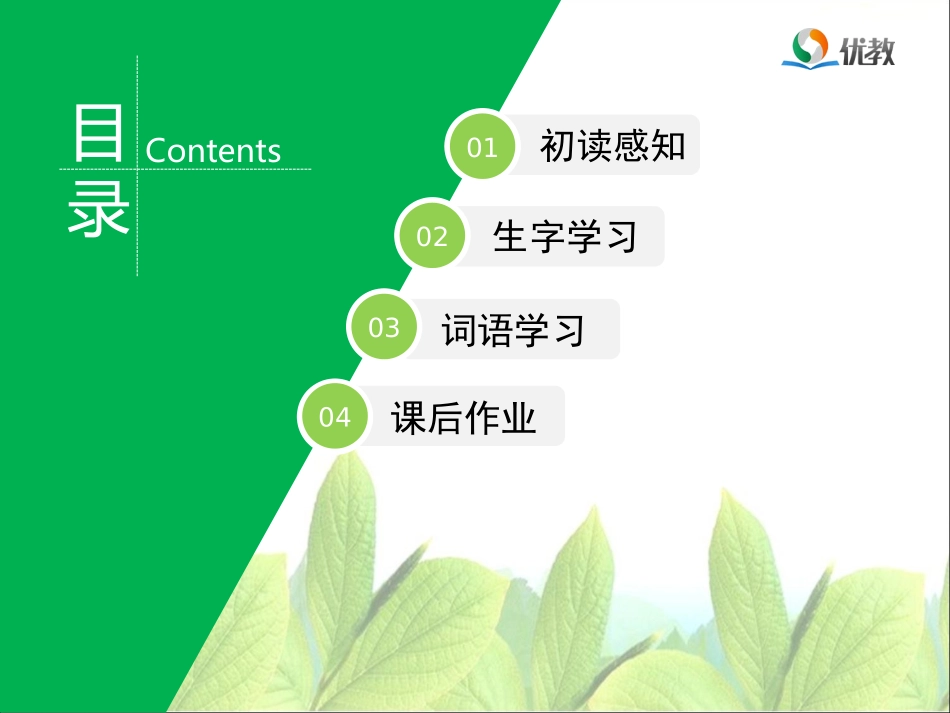 优教

目录 Contents

01 初读感知

02 生字学习

03 词语学习

04 课后作业